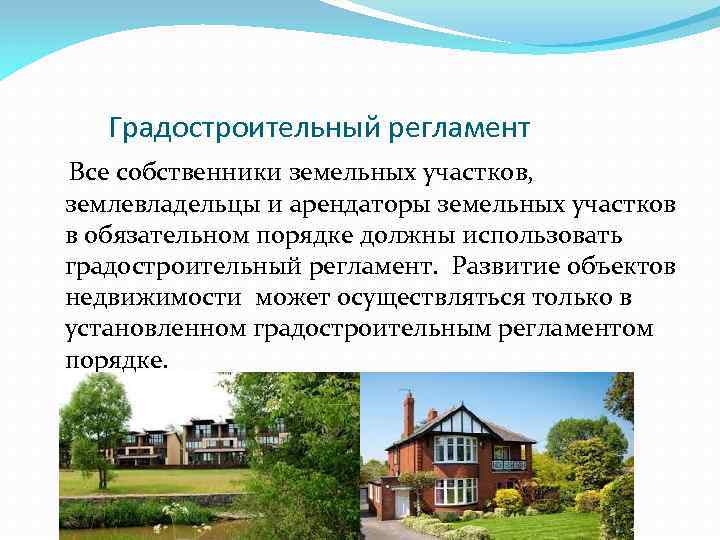 Градостроительный регламент

Все собственники земельных участков, землевладельцы и арендаторы земельных участков в обязательном порядке должны использовать градостроительный регламент. Развитие объектов недвижимости может осуществляться только в установленном градостроительным регламентом порядке.